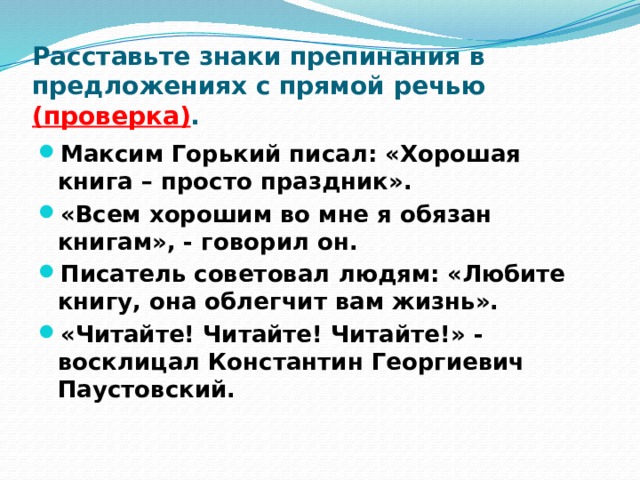 Расставьте знаки препинания в предложениях с прямой речью (проверка).

Максим Горький писал: «Хорошая книга – просто праздник».

«Всем хорошим во мне я обязан книгам», - говорил он.

Писатель советовал людям: «Любите книгу, она облегчит вам жизнь».

«Читайте! Читайте! Читайте!» - восклицал Константин Георгиевич Паустовский.